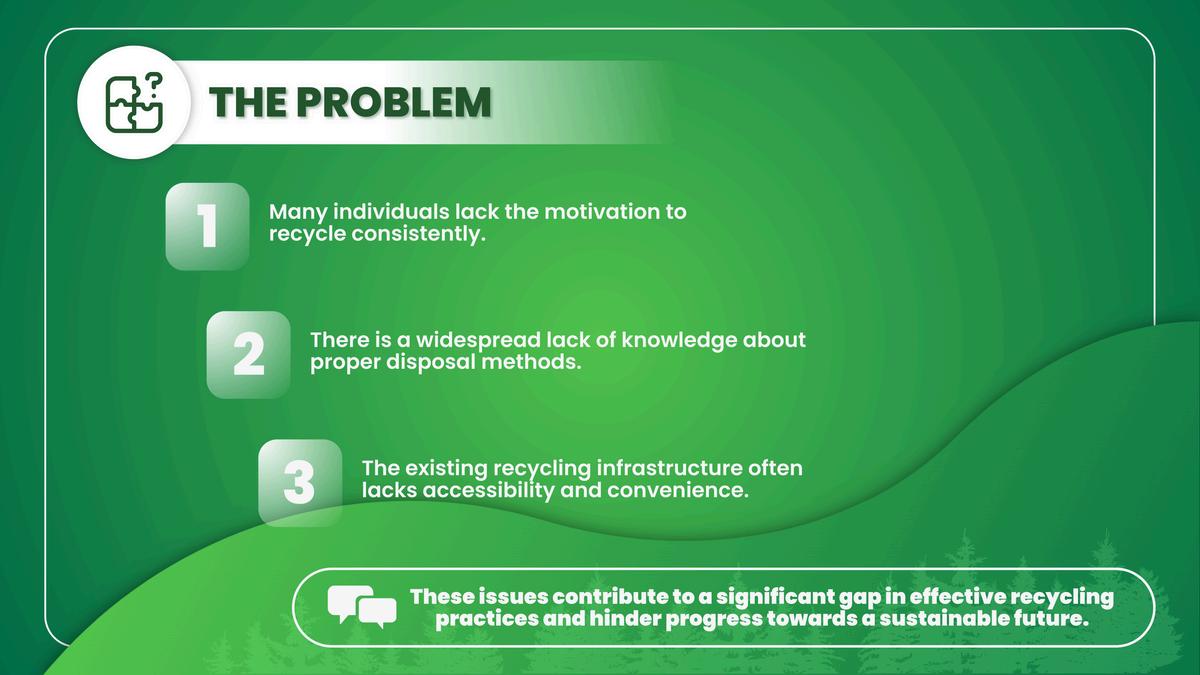 THE PROBLEM

1 Many individuals lack the motivation to recycle consistently.

2 There is a widespread lack of knowledge about proper disposal methods.

3 The existing recycling infrastructure often lacks accessibility and convenience.

These issues contribute to a significant gap in effective recycling practices and hinder progress towards a sustainable future.